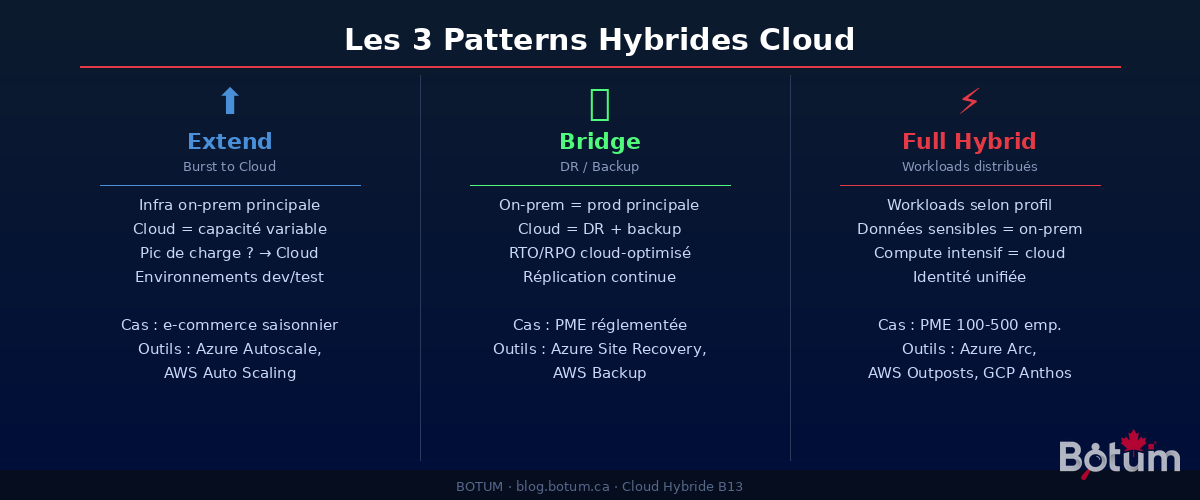 Les 3 Patterns Hybrides Cloud

⬆
Extend
Burst to Cloud

Infra on-prem principale
Cloud = capacité variable
Pic de charge ? → Cloud
Environnements dev/test

Cas : e-commerce saisonnier
Outils : Azure Autoscale, AWS Auto Scaling

Bridge
DR / Backup

On-prem = prod principale
Cloud = DR + backup
RTO/RPO cloud-optimisé
Réplication continue

Cas : PME réglementée
Outils : Azure Site Recovery, AWS Backup

⚡
Full Hybrid
Workloads distribués

Workloads selon profil
Données sensibles = on-prem
Compute intensif = cloud
Identité unifiée

Cas : PME 100-500 emp.
Outils : Azure Arc, AWS Outposts, GCP Anthos

Botum

BOTUM · blog.botum.ca · Cloud Hybride B13